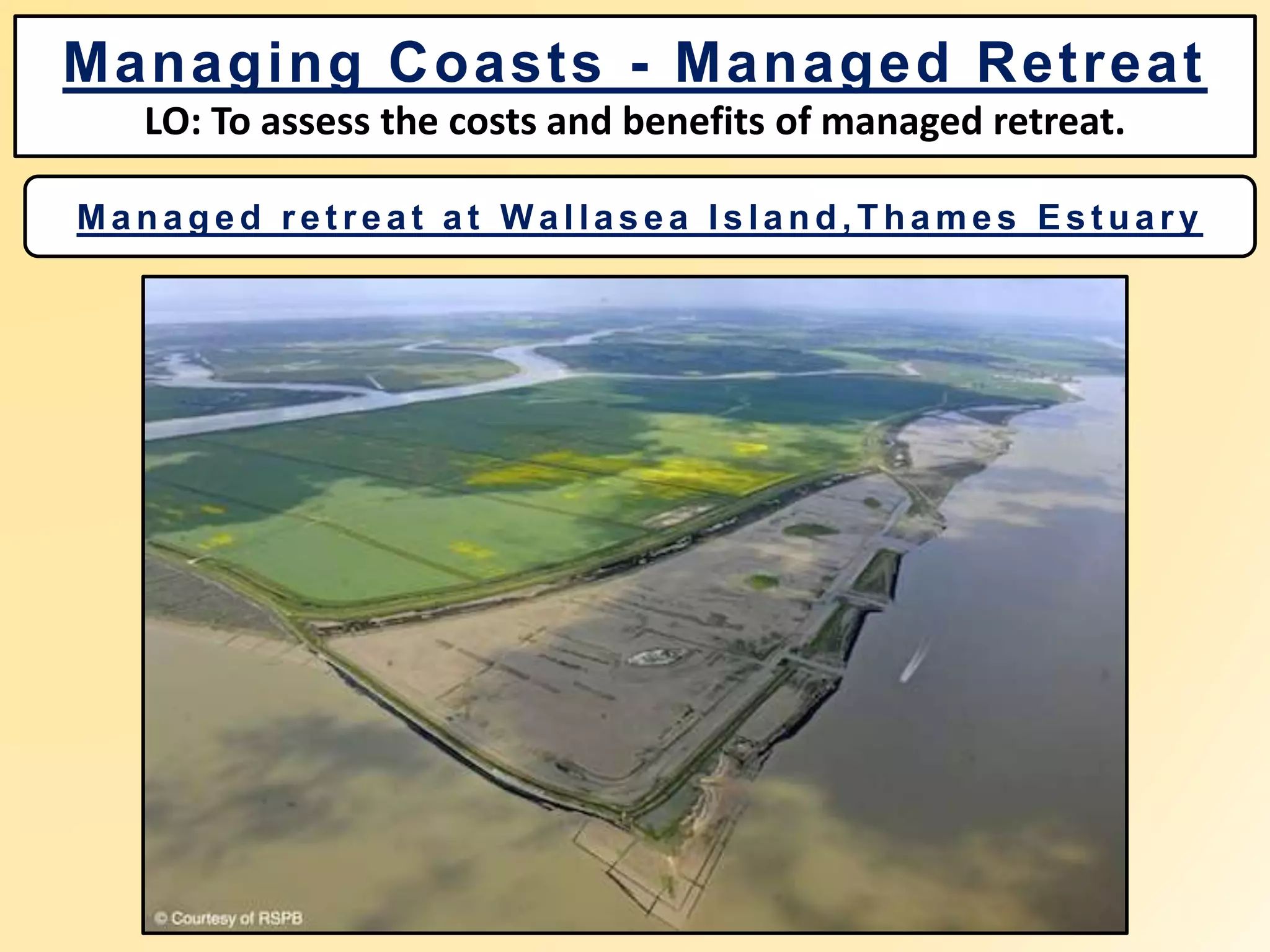 Managing Coasts - Managed Retreat

LO: To assess the costs and benefits of managed retreat.

Managed retreat at Wallasea Island,Thames Estuary

© Courtesy of RSPB